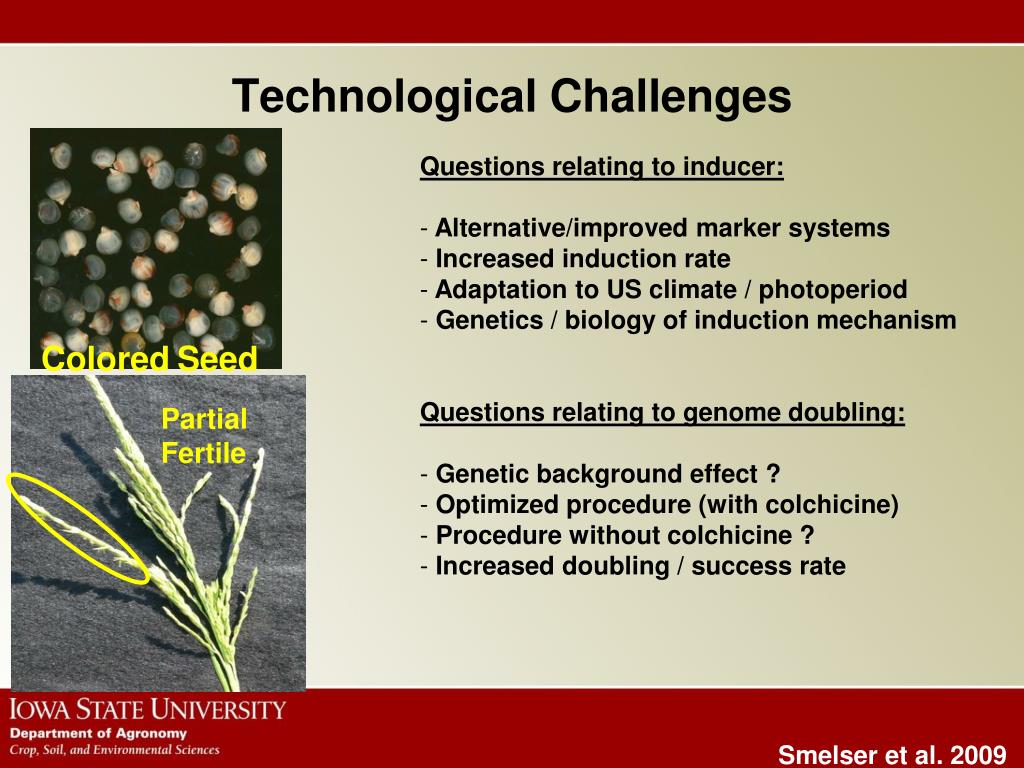 Technological Challenges

Colored Seed

Partial Fertile

Questions relating to inducer:

- Alternative/improved marker systems
- Increased induction rate
- Adaptation to US climate / photoperiod
- Genetics / biology of induction mechanism

Questions relating to genome doubling:

- Genetic background effect ?
- Optimized procedure (with colchicine)
- Procedure without colchicine ?
- Increased doubling / success rate

IOWA STATE UNIVERSITY
Department of Agronomy
Crop, Soil, and Environmental Sciences

Smelser et al. 2009